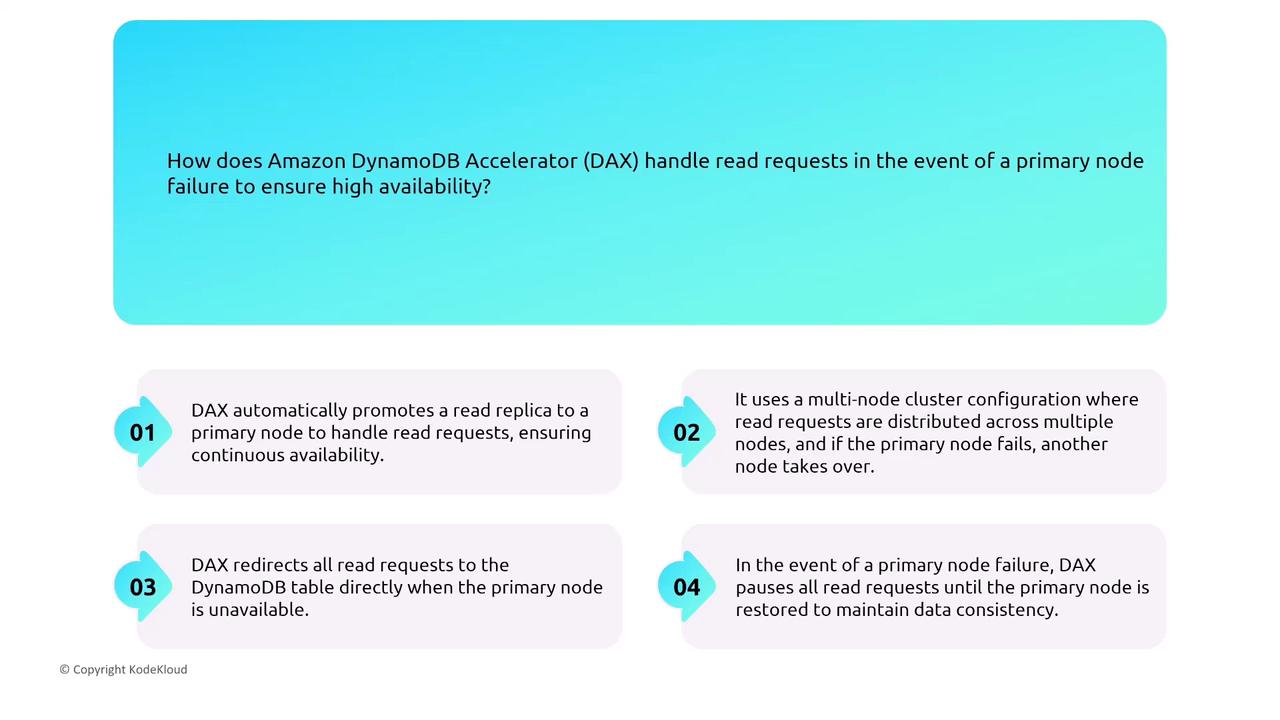 How does Amazon DynamoDB Accelerator (DAX) handle read requests in the event of a primary node failure to ensure high availability?

01
DAX automatically promotes a read replica to a primary node to handle read requests, ensuring continuous availability.

02
It uses a multi-node cluster configuration where read requests are distributed across multiple nodes, and if the primary node fails, another node takes over.

03
DAX redirects all read requests to the DynamoDB table directly when the primary node is unavailable.

04
In the event of a primary node failure, DAX pauses all read requests until the primary node is restored to maintain data consistency.

© Copyright KodeKloud